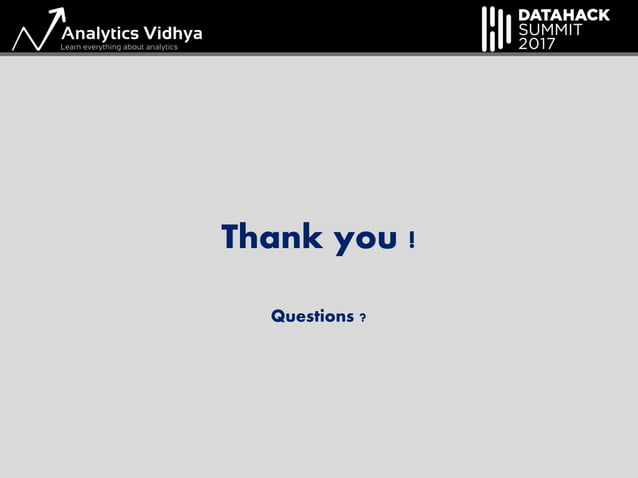 Analytics Vidhya
Learn everything about analytics

DATAHACK
SUMMIT
2017

Thank you !

Questions ?